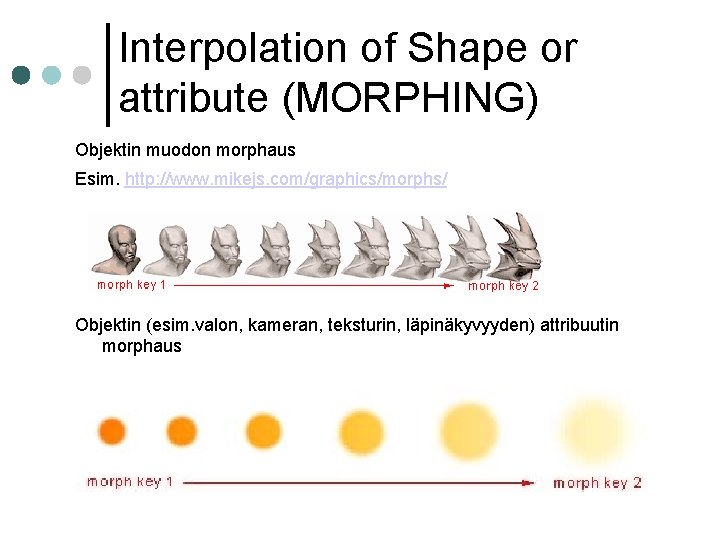 Interpolation of Shape or attribute (MORPHING)

Objektin muodon morphaus

Esim. http://www.mikejs.com/graphics/morphs/

morph key 1

morph key 2

Objektin (esim.valon, kameran, teksturin, läpinäkyvyyden) attribuutin morphaus

morph key 1

morph key 2